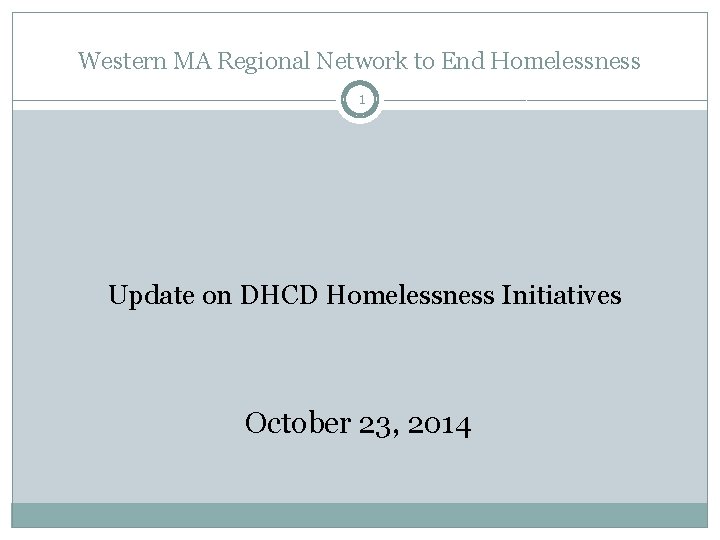 Western MA Regional Network to End Homelessness

1

Update on DHCD Homelessness Initiatives

October 23, 2014